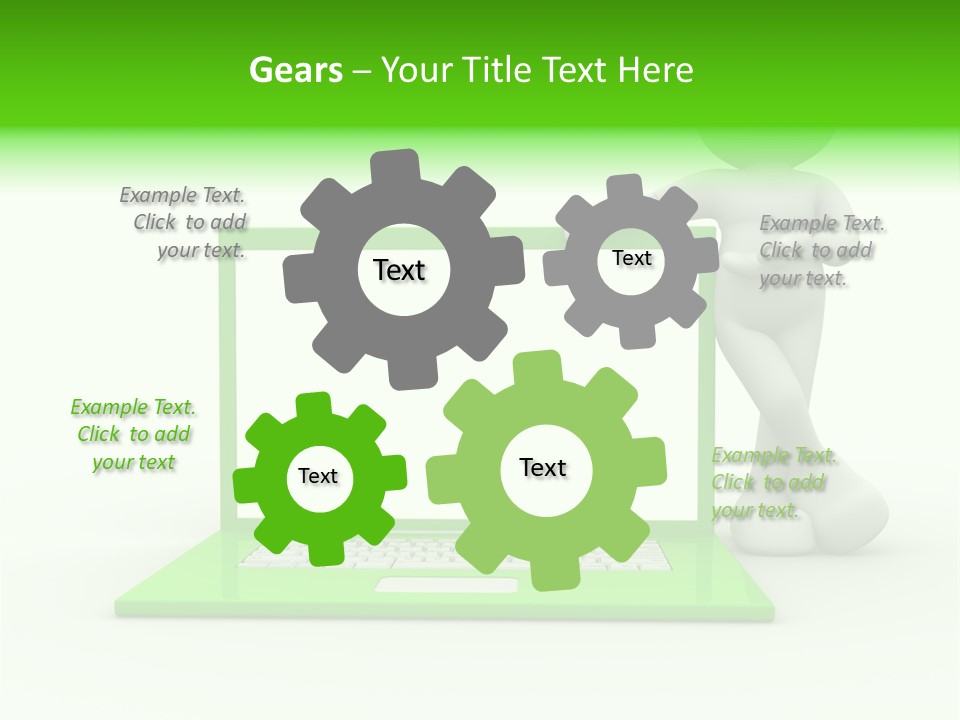 Gears – Your Title Text Here

Example Text. Click to add your text.

Text

Text

Example Text. Click to add your text.

Example Text. Click to add your text

Text

Text

Example Text. Click to add your text.